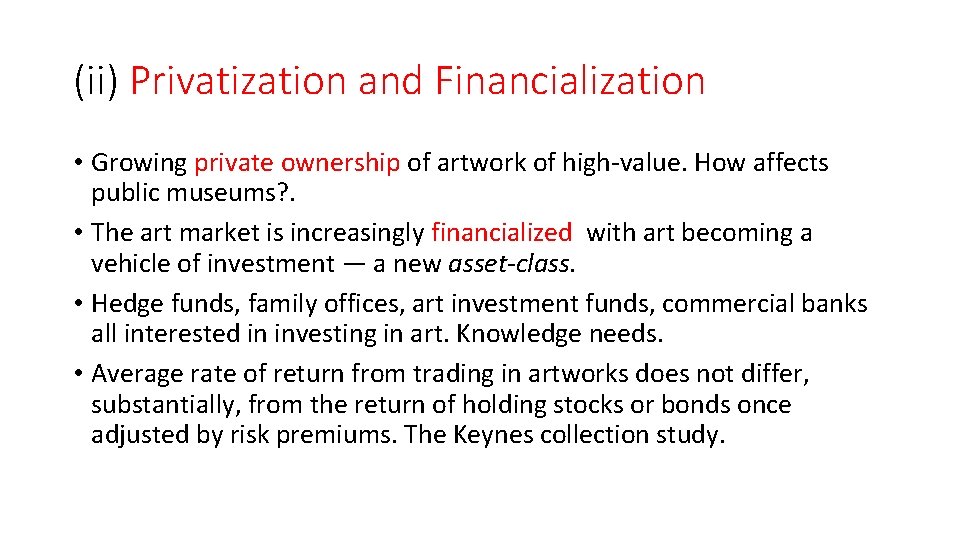 (ii) Privatization and Financialization

• Growing private ownership of artwork of high-value. How affects public museums?.
• The art market is increasingly financialized with art becoming a vehicle of investment — a new asset-class.
• Hedge funds, family offices, art investment funds, commercial banks all interested in investing in art. Knowledge needs.
• Average rate of return from trading in artworks does not differ, substantially, from the return of holding stocks or bonds once adjusted by risk premiums. The Keynes collection study.